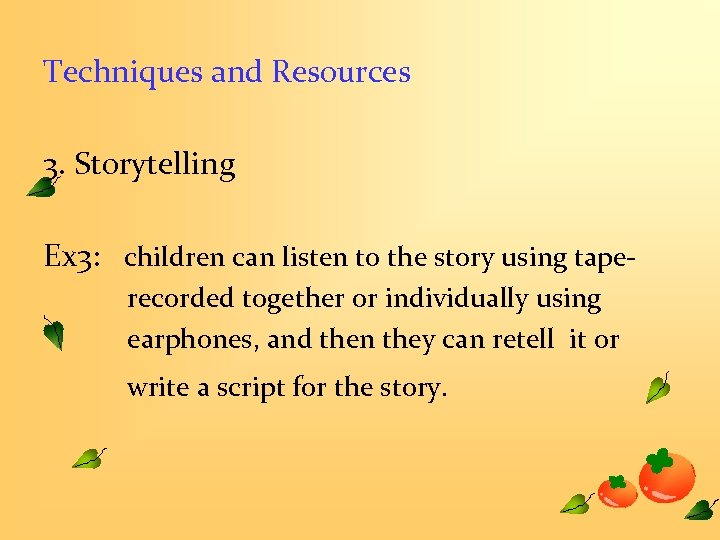 Techniques and Resources

3. Storytelling

Ex3: children can listen to the story using tape-recorded together or individually using earphones, and then they can retell it or write a script for the story.